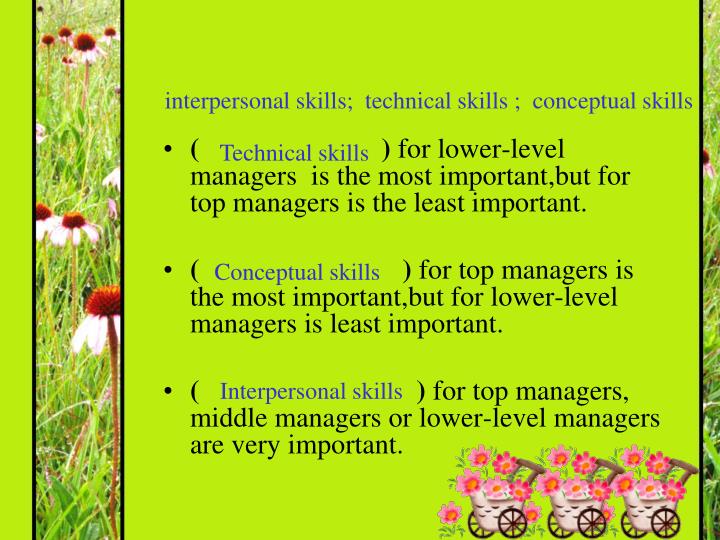 interpersonal skills; technical skills ; conceptual skills

• ( Technical skills ) for lower-level managers is the most important,but for top managers is the least important.

• ( Conceptual skills ) for top managers is the most important,but for lower-level managers is least important.

• ( Interpersonal skills ) for top managers, middle managers or lower-level managers are very important.